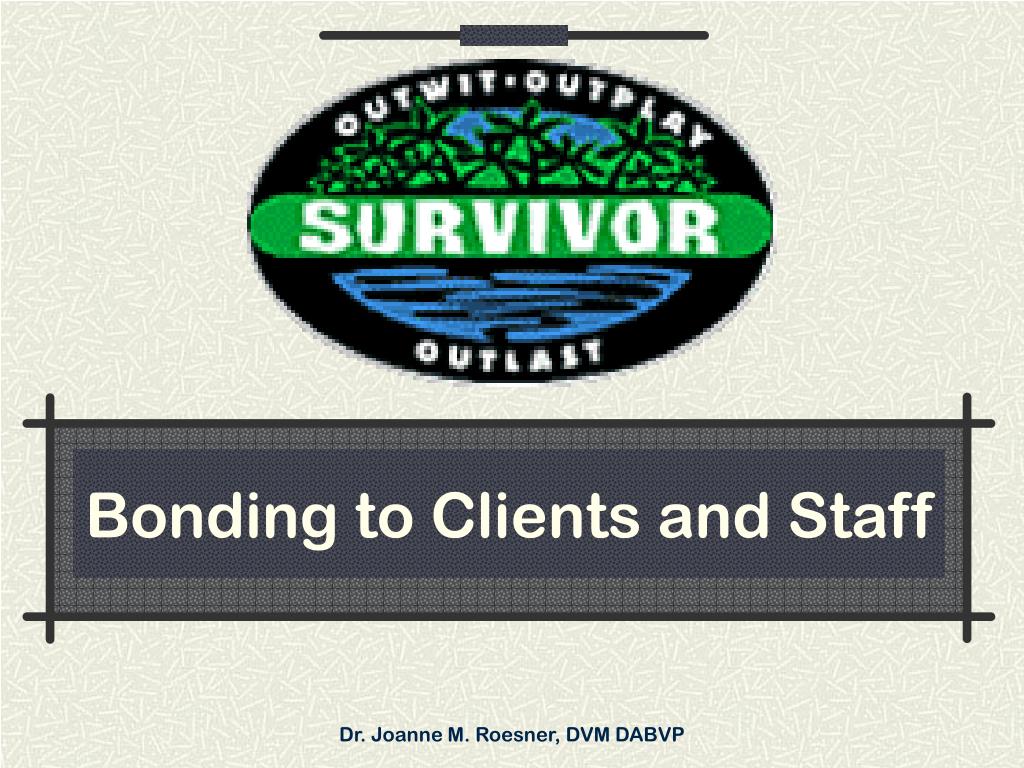 OUTWIT·OUTPLAY
SURVIVOR
OUTLAST

Bonding to Clients and Staff

Dr. Joanne M. Roesner, DVM DABVP